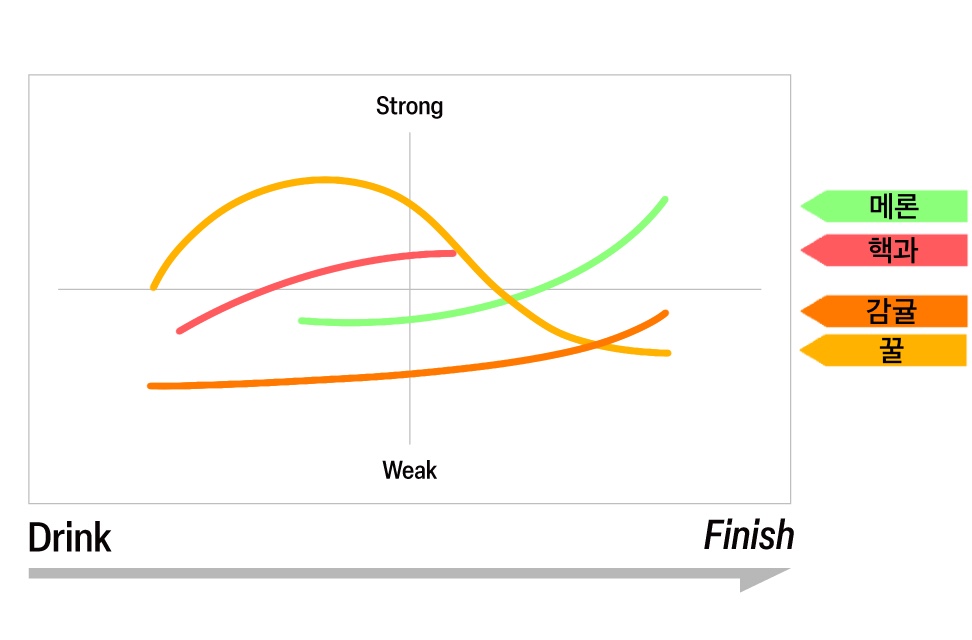 Strong

Weak

메론

핵과

감귤

꿀

Drink

Finish